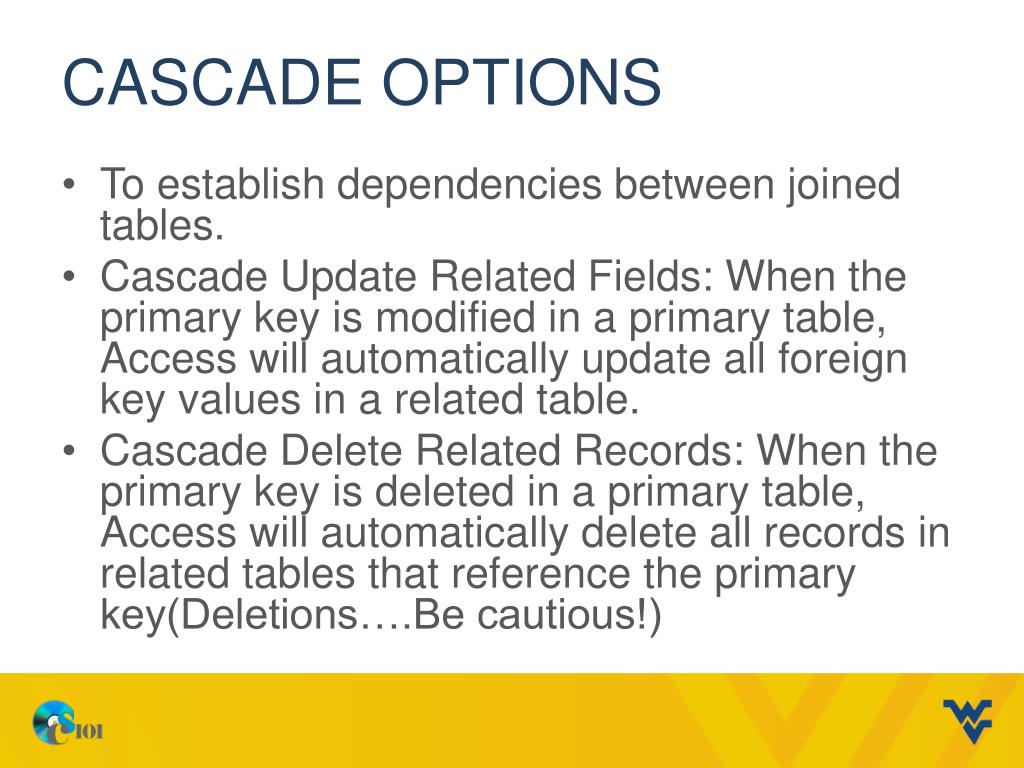 CASCADE OPTIONS

• To establish dependencies between joined tables.
• Cascade Update Related Fields: When the primary key is modified in a primary table, Access will automatically update all foreign key values in a related table.
• Cascade Delete Related Records: When the primary key is deleted in a primary table, Access will automatically delete all records in related tables that reference the primary key(Deletions….Be cautious!)

CS101